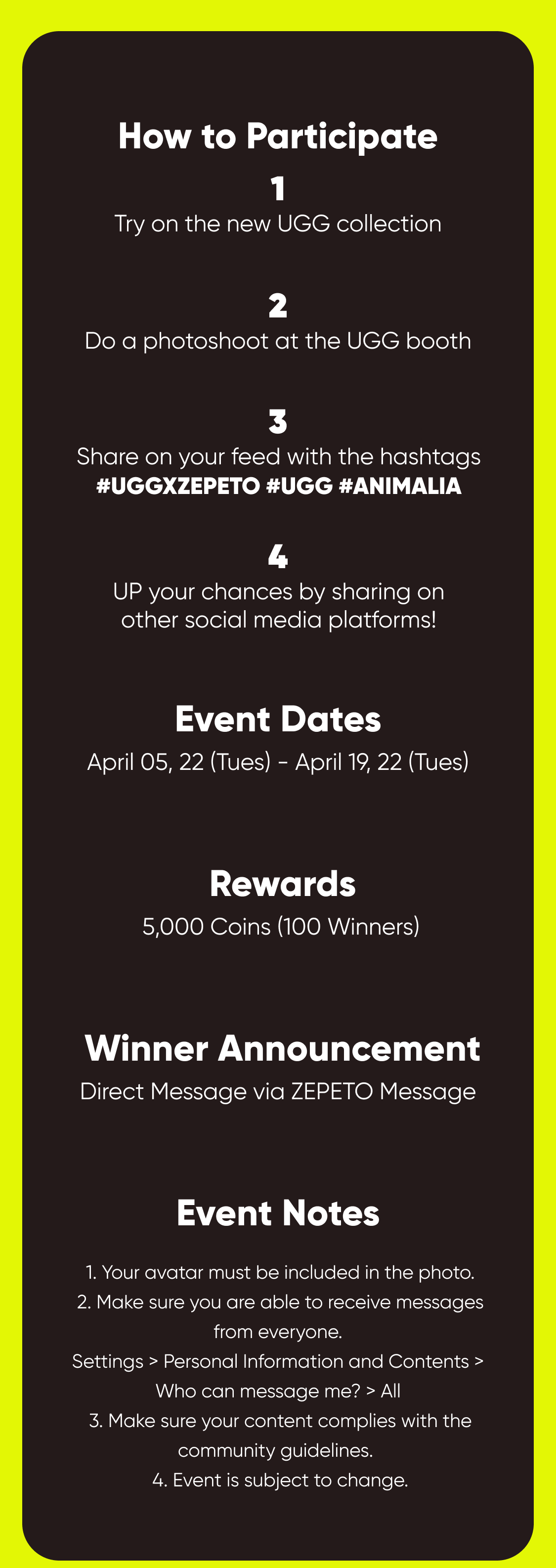 How to Participate

1
Try on the new UGG collection

2
Do a photoshoot at the UGG booth

3
Share on your feed with the hashtags
#UGGXZEPETO #UGG #ANIMALIA

4
UP your chances by sharing on other social media platforms!

Event Dates
April 05, 22 (Tues) - April 19, 22 (Tues)

Rewards
5,000 Coins (100 Winners)

Winner Announcement
Direct Message via ZEPETO Message

Event Notes

1. Your avatar must be included in the photo.
2. Make sure you are able to receive messages from everyone.
Settings > Personal Information and Contents > Who can message me? > All
3. Make sure your content complies with the community guidelines.
4. Event is subject to change.